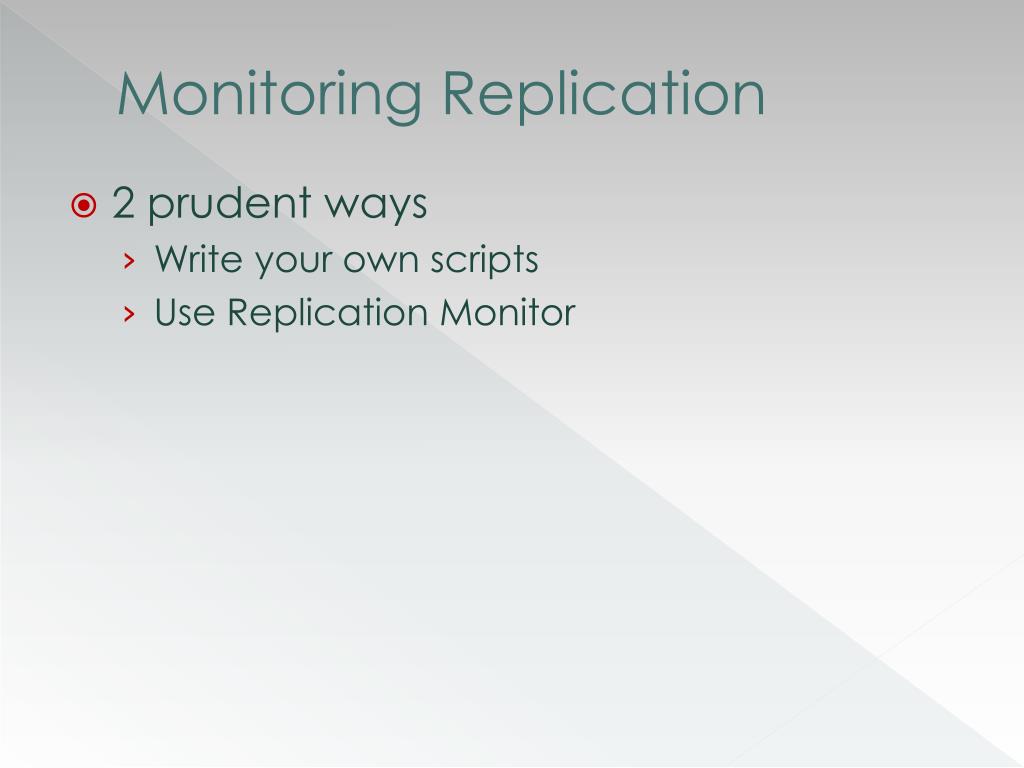 Monitoring Replication

2 prudent ways
› Write your own scripts
› Use Replication Monitor